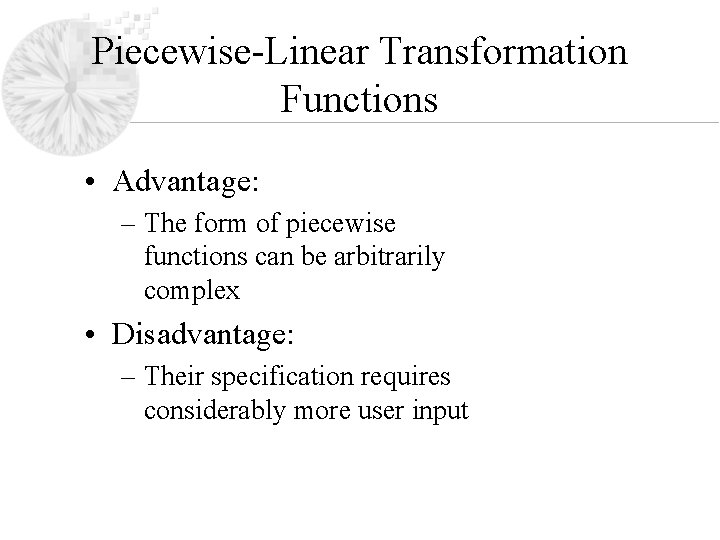 Piecewise-Linear Transformation Functions

• Advantage:
– The form of piecewise functions can be arbitrarily complex

• Disadvantage:
– Their specification requires considerably more user input